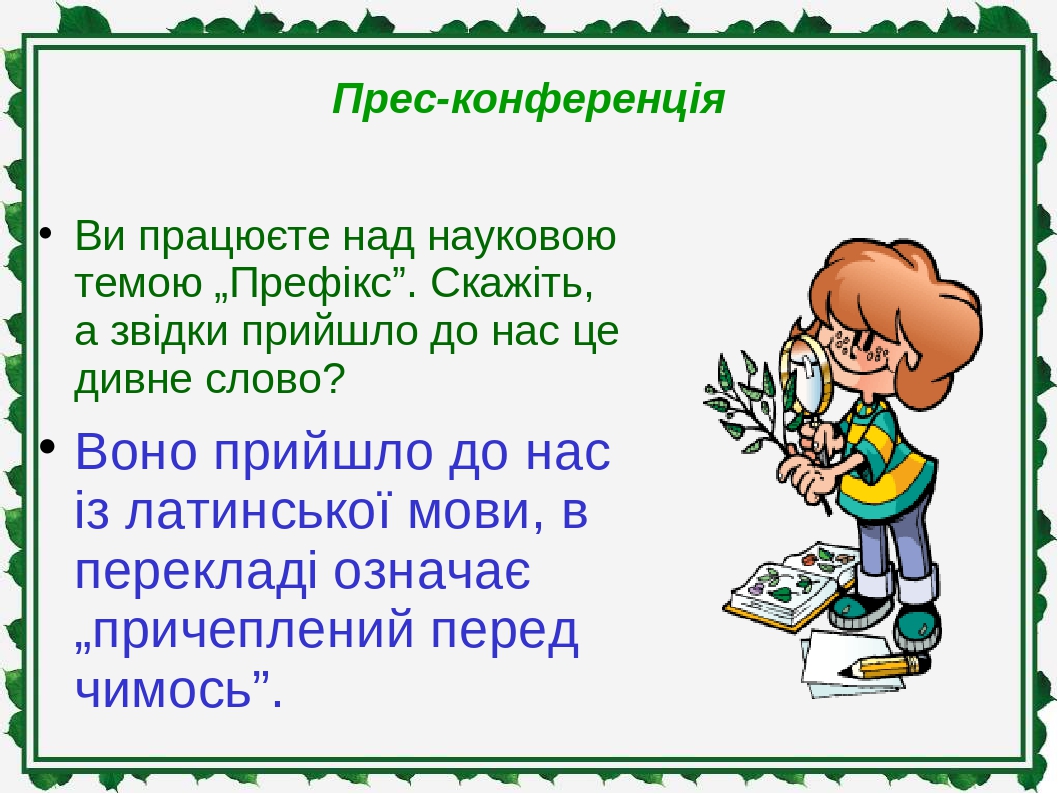 Прес-конференція

• Ви працюєте над науковою темою „Префікс”. Скажіть, а звідки прийшло до нас це дивне слово?

• Воно прийшло до нас із латинської мови, в перекладі означає „причеплений перед чимось”.